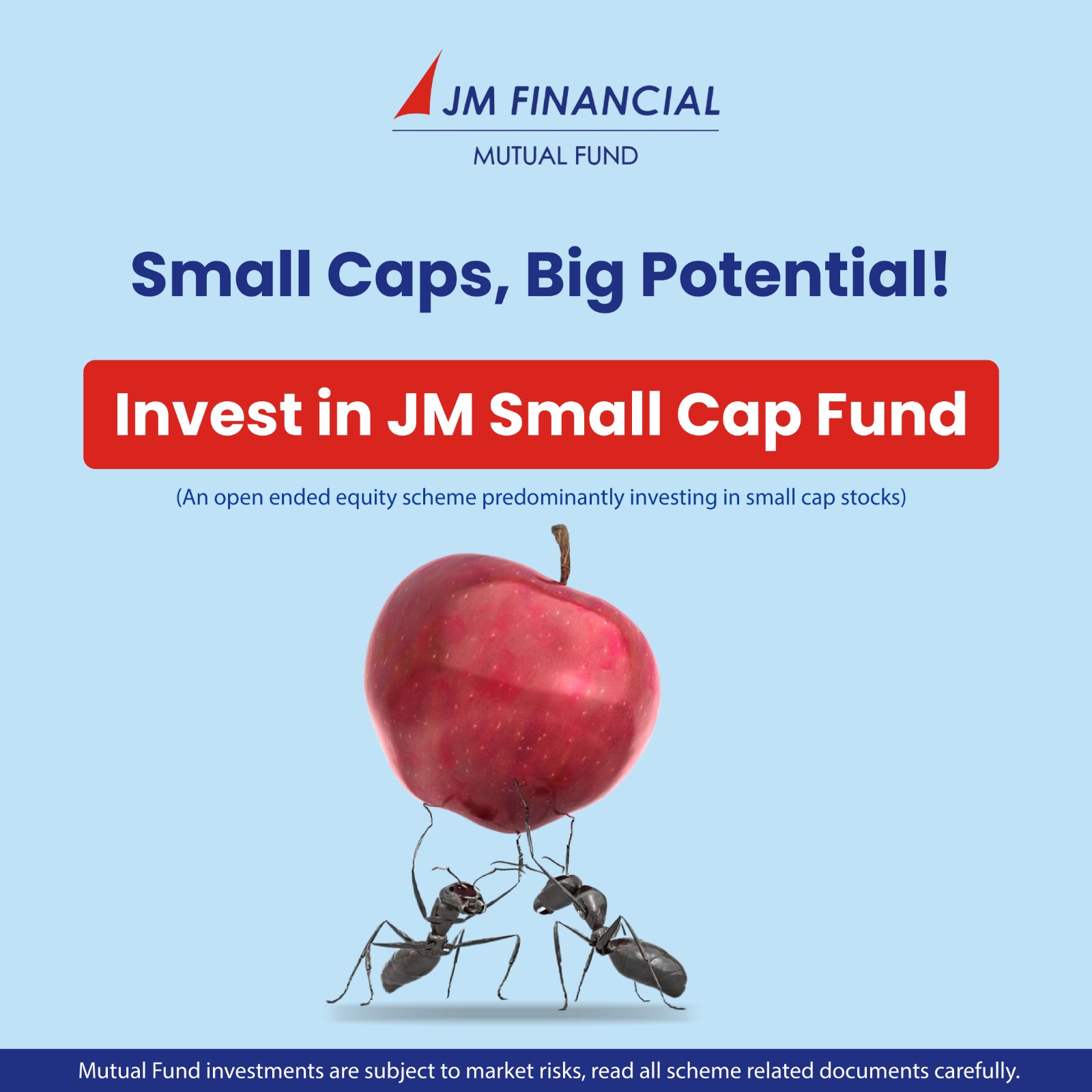 JM FINANCIAL
MUTUAL FUND

Small Caps, Big Potential!

Invest in JM Small Cap Fund

(An open ended equity scheme predominantly investing in small cap stocks)

Mutual Fund investments are subject to market risks, read all scheme related documents carefully.